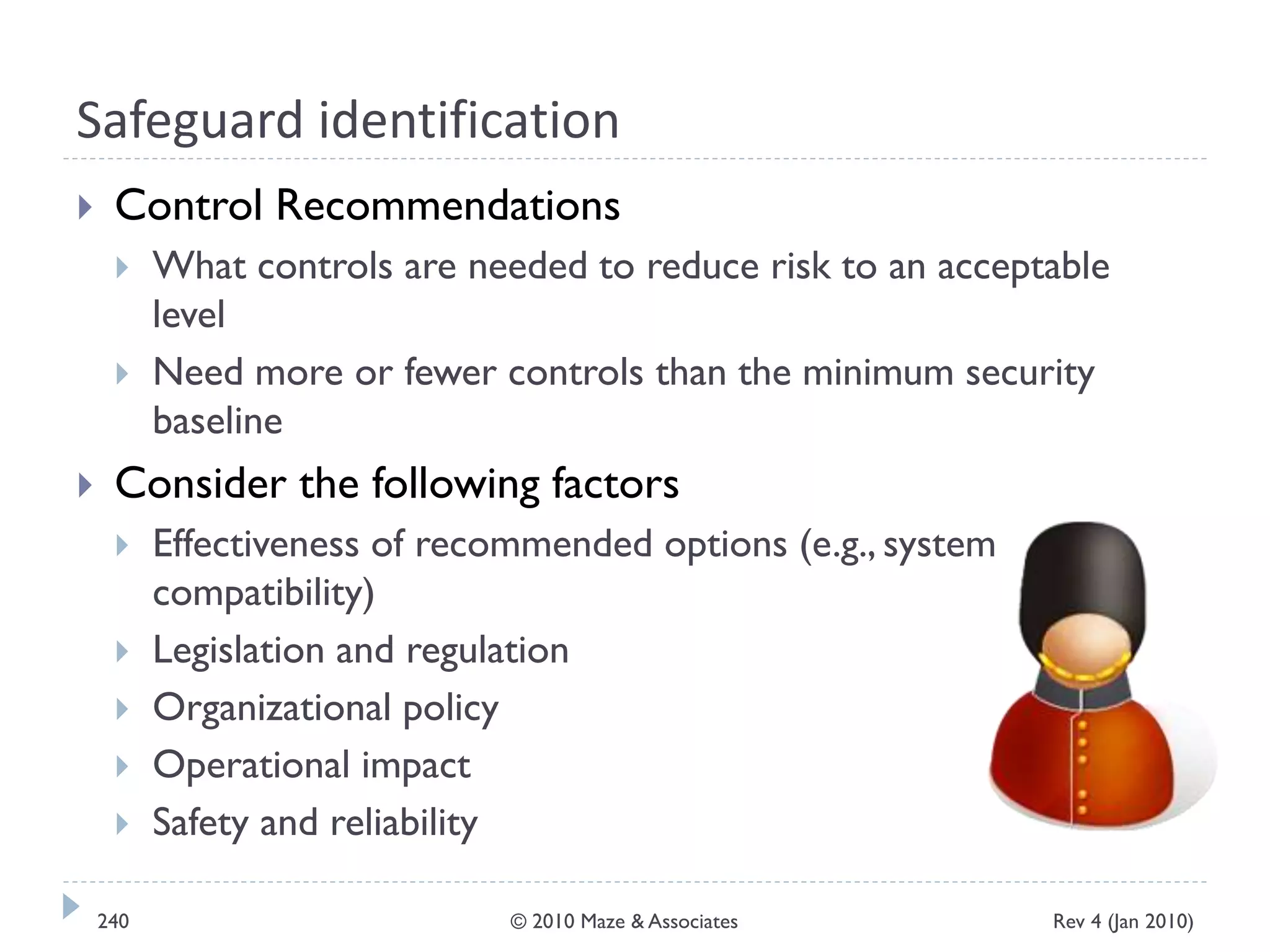 Safeguard identification

Control Recommendations

What controls are needed to reduce risk to an acceptable level

Need more or fewer controls than the minimum security baseline

Consider the following factors

Effectiveness of recommended options (e.g., system compatibility)

Legislation and regulation

Organizational policy

Operational impact

Safety and reliability

240 © 2010 Maze & Associates Rev 4 (Jan 2010)